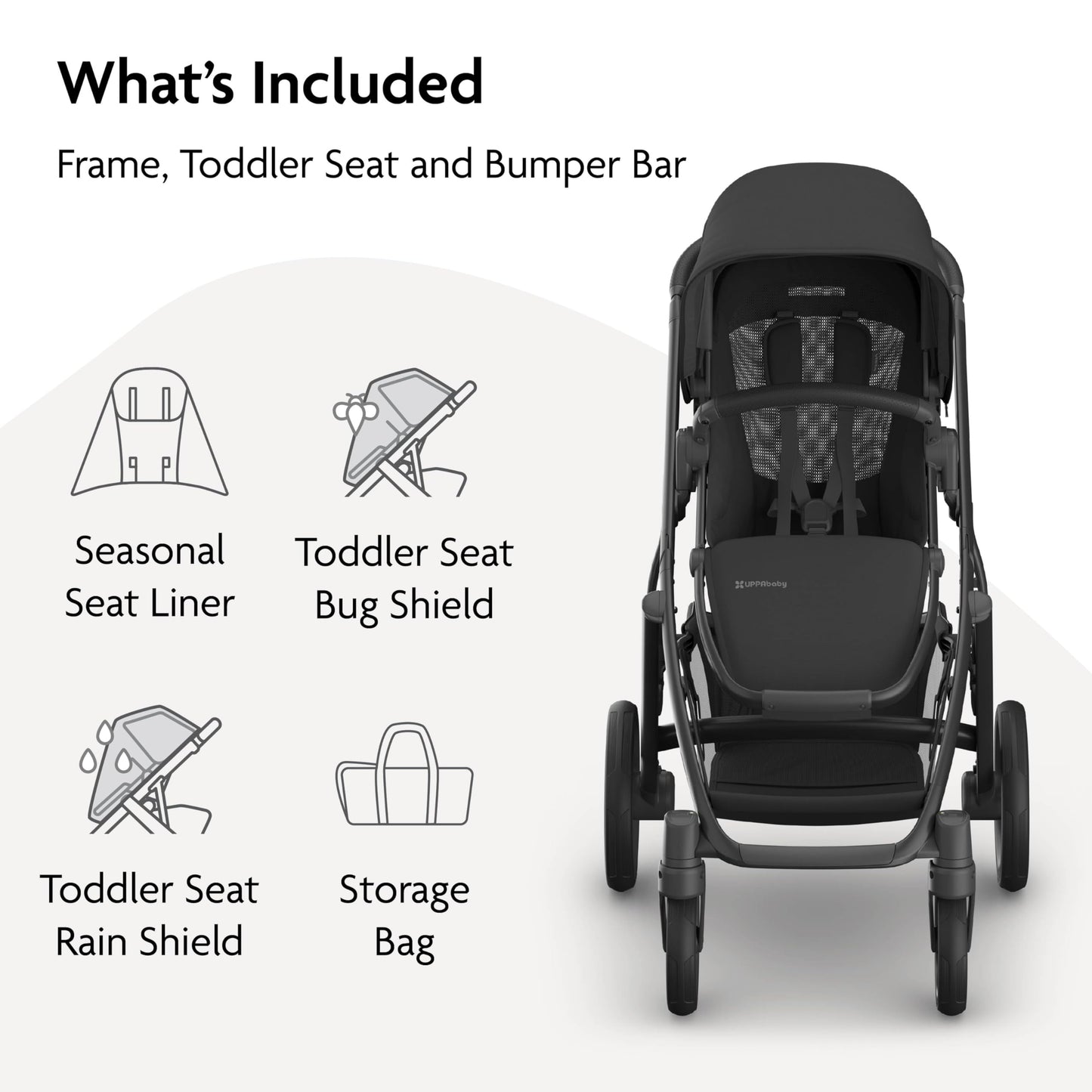 What's Included

Frame, Toddler Seat and Bumper Bar

Seasonal Seat Liner

Toddler Seat Bug Shield

Toddler Seat Rain Shield

Storage Bag

UPPAbaby